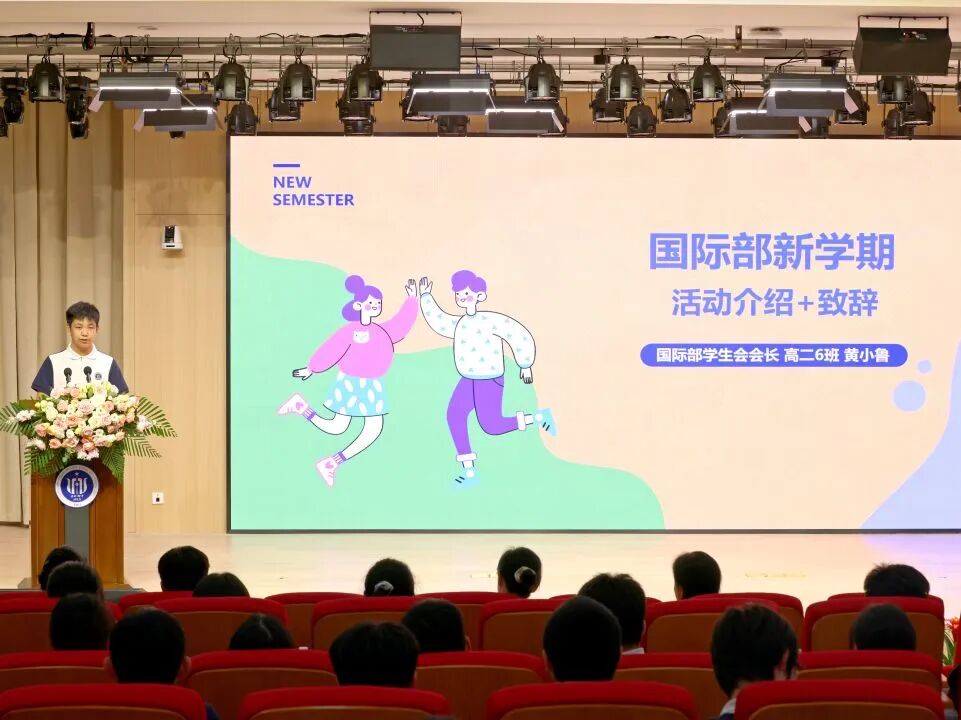 NEW SEMESTER

国际部新学期
活动介绍+致辞

国际部学生会会长 高二6班 黄小鲁